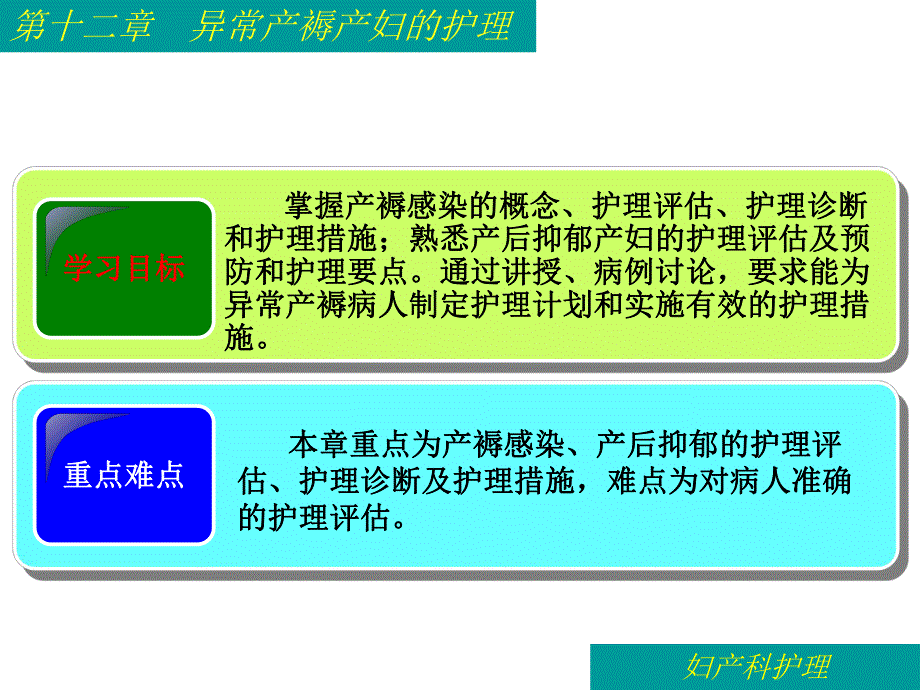 第十二章　异常产褥产妇的护理

学习目标

掌握产褥感染的概念、护理评估、护理诊断和护理措施；熟悉产后抑郁产妇的护理评估及预防和护理要点。通过讲授、病例讨论，要求能为异常产褥病人制定护理计划和实施有效的护理措施。

重点难点

本章重点为产褥感染、产后抑郁的护理评估、护理诊断及护理措施，难点为对病人准确的护理评估。

妇产科护理